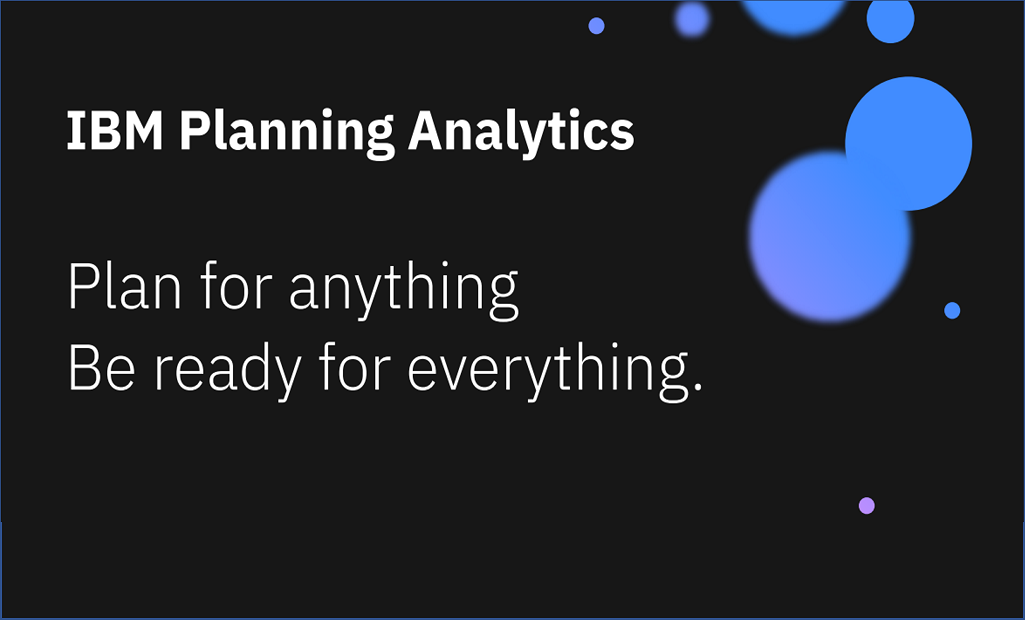 IBM Planning Analytics

Plan for anything
Be ready for everything.